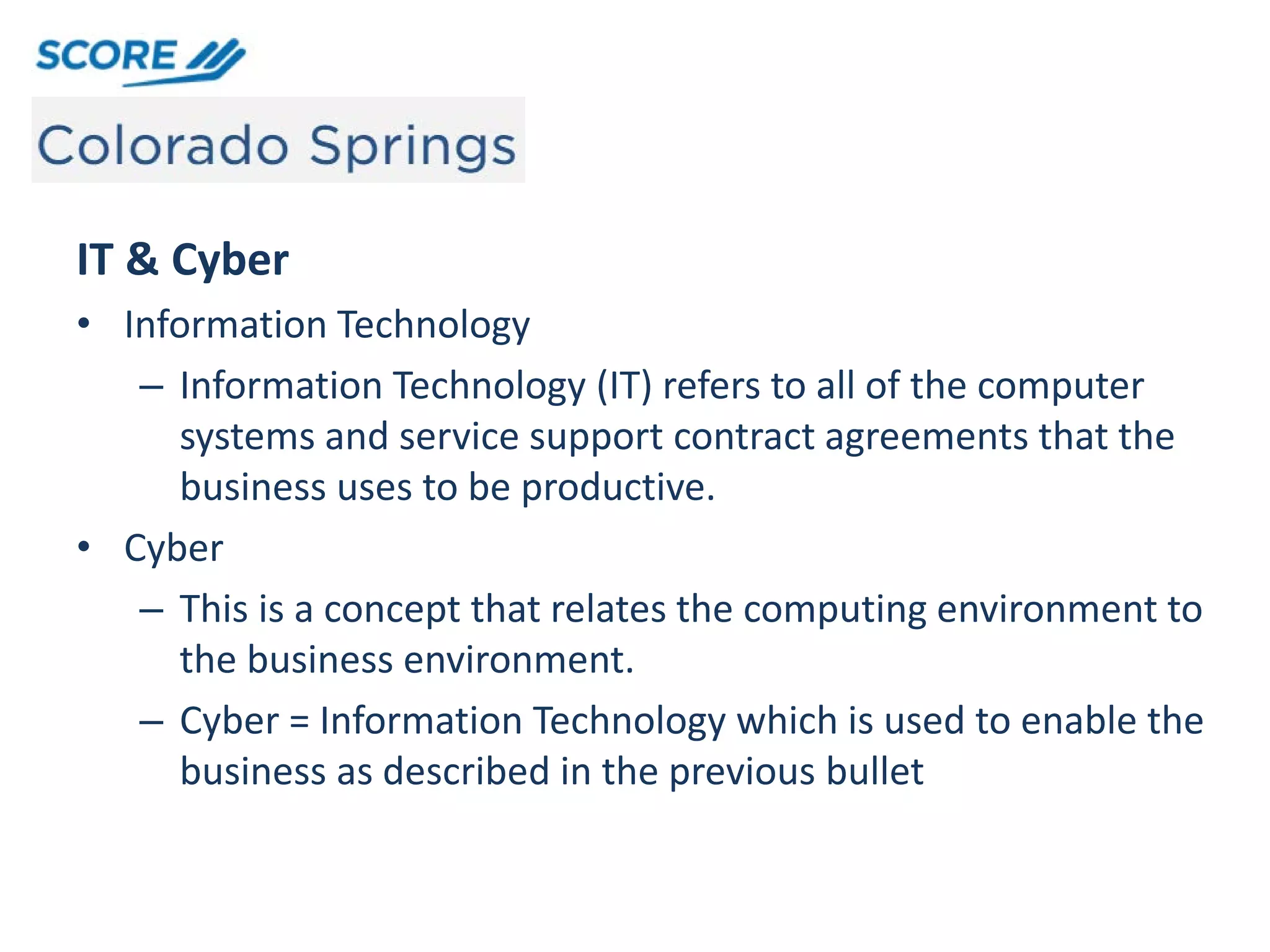 SCORE

Colorado Springs

IT & Cyber

• Information Technology
– Information Technology (IT) refers to all of the computer systems and service support contract agreements that the business uses to be productive.

• Cyber
– This is a concept that relates the computing environment to the business environment.
– Cyber = Information Technology which is used to enable the business as described in the previous bullet